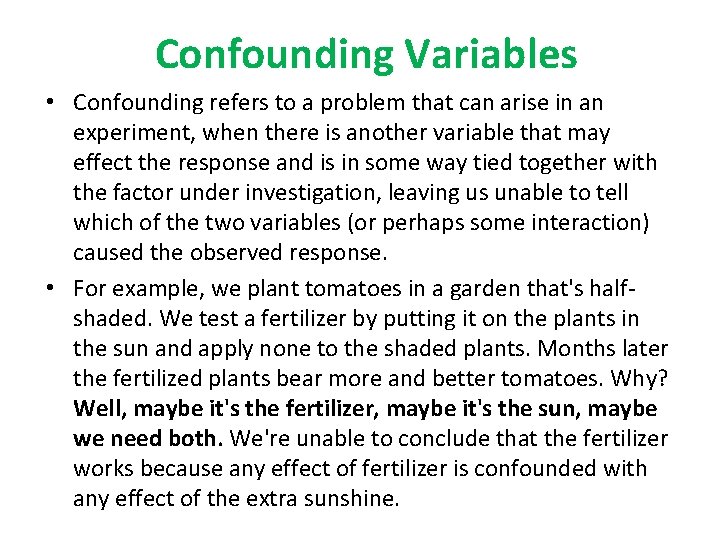 Confounding Variables

• Confounding refers to a problem that can arise in an experiment, when there is another variable that may effect the response and is in some way tied together with the factor under investigation, leaving us unable to tell which of the two variables (or perhaps some interaction) caused the observed response.

• For example, we plant tomatoes in a garden that's half-shaded. We test a fertilizer by putting it on the plants in the sun and apply none to the shaded plants. Months later the fertilized plants bear more and better tomatoes. Why? Well, maybe it's the fertilizer, maybe it's the sun, maybe we need both. We're unable to conclude that the fertilizer works because any effect of fertilizer is confounded with any effect of the extra sunshine.